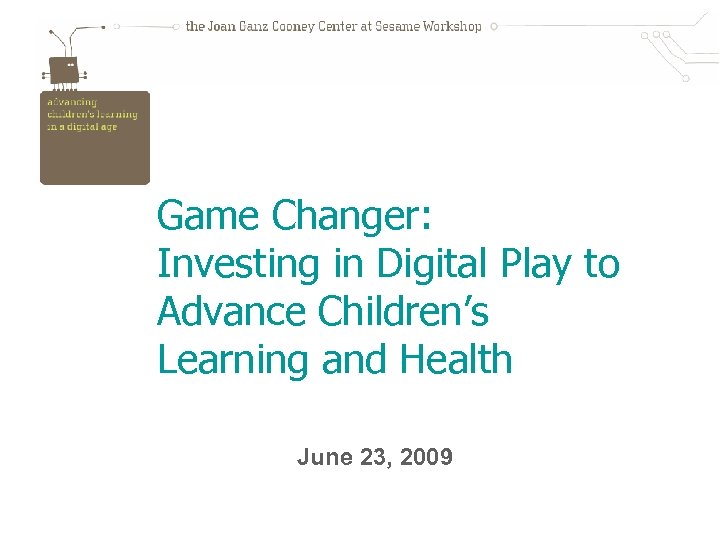 the Joan Ganz Cooney Center at Sesame Workshop

advancing children's learning in a digital age

Game Changer: Investing in Digital Play to Advance Children's Learning and Health

June 23, 2009